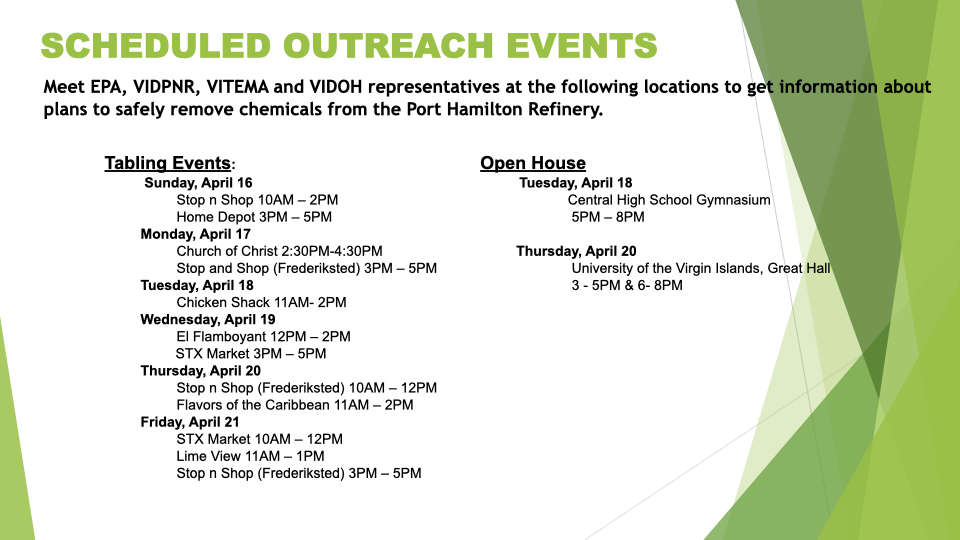 SCHEDULED OUTREACH EVENTS

Meet EPA, VIDPNR, VITEMA and VIDOH representatives at the following locations to get information about plans to safely remove chemicals from the Port Hamilton Refinery.

Tabling Events:
Sunday, April 16
Stop n Shop 10AM – 2PM
Home Depot 3PM – 5PM
Monday, April 17
Church of Christ 2:30PM-4:30PM
Stop and Shop (Frederiksted) 3PM – 5PM
Tuesday, April 18
Chicken Shack 11AM- 2PM
Wednesday, April 19
El Flamboyant 12PM – 2PM
STX Market 3PM – 5PM
Thursday, April 20
Stop n Shop (Frederiksted) 10AM – 12PM
Flavors of the Caribbean 11AM – 2PM
Friday, April 21
STX Market 10AM – 12PM
Lime View 11AM – 1PM
Stop n Shop (Frederiksted) 3PM – 5PM

Open House
Tuesday, April 18
Central High School Gymnasium
5PM – 8PM

Thursday, April 20
University of the Virgin Islands, Great Hall
3 - 5PM & 6- 8PM